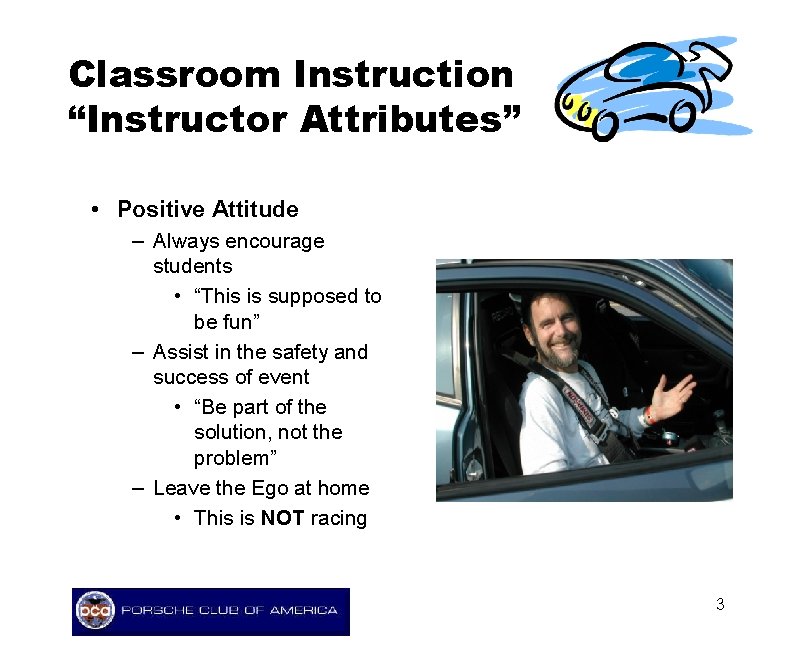 Classroom Instruction
"Instructor Attributes"

• Positive Attitude
– Always encourage students
• "This is supposed to be fun"
– Assist in the safety and success of event
• "Be part of the solution, not the problem"
– Leave the Ego at home
• This is NOT racing

pca PORSCHE CLUB OF AMERICA

3